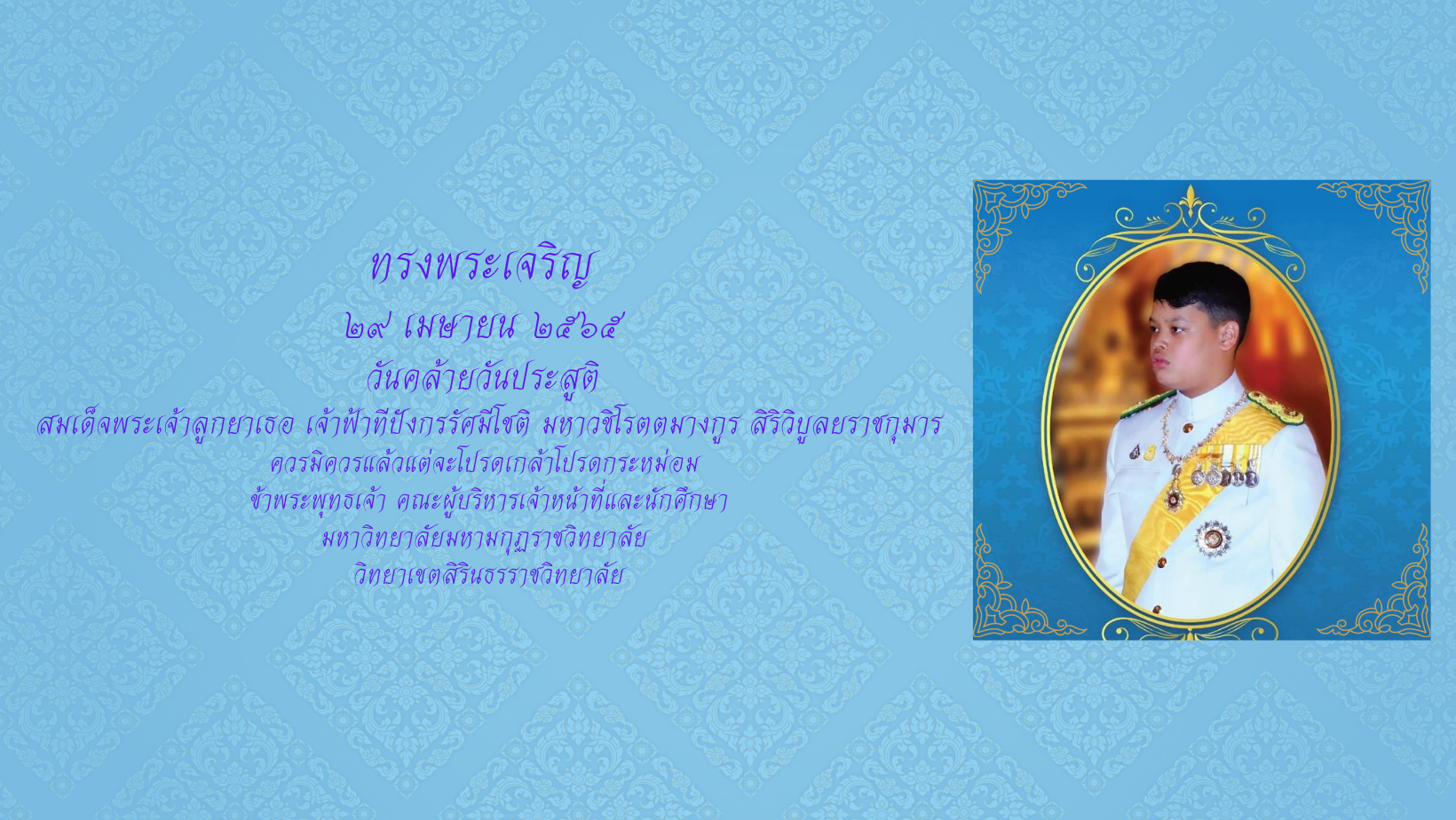 ทรงพระเจริญ
๒๙ เมษายน ๒๕๖๕
วันคล้ายวันประสูติ
สมเด็จพระเจ้าลูกยาเธอ เจ้าฟ้าทีปังกรรัศมีโชติ มหาวชิโรตตมางกูร สิริวิบูลยราชกุมาร
ควรมิควรแล้วแต่จะโปรดเกล้าโปรดกระหม่อม
ข้าพระพุทธเจ้า คณะผู้บริหารเจ้าหน้าที่และนักศึกษา
มหาวิทยาลัยมหามกุฏราชวิทยาลัย
วิทยาเขตสิรินธรราชวิทยาลัย